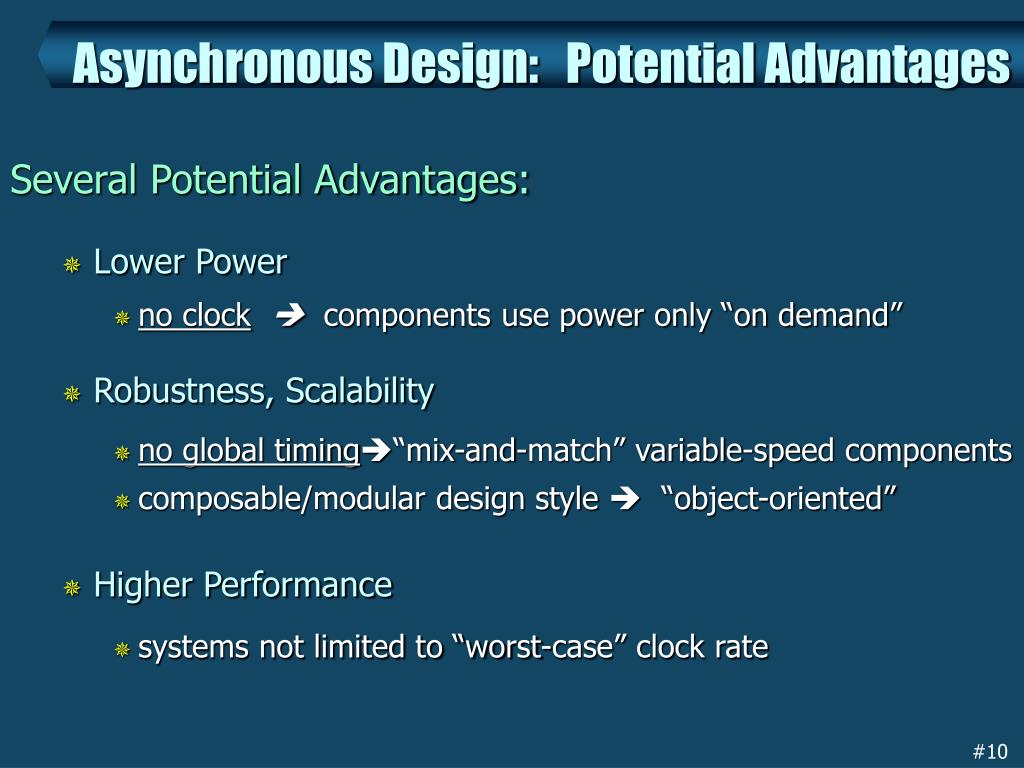 Asynchronous Design: Potential Advantages

Several Potential Advantages:

Lower Power

no clock ➔ components use power only “on demand”

Robustness, Scalability

no global timing➔“mix-and-match” variable-speed components

composable/modular design style ➔ “object-oriented”

Higher Performance

systems not limited to “worst-case” clock rate

#10